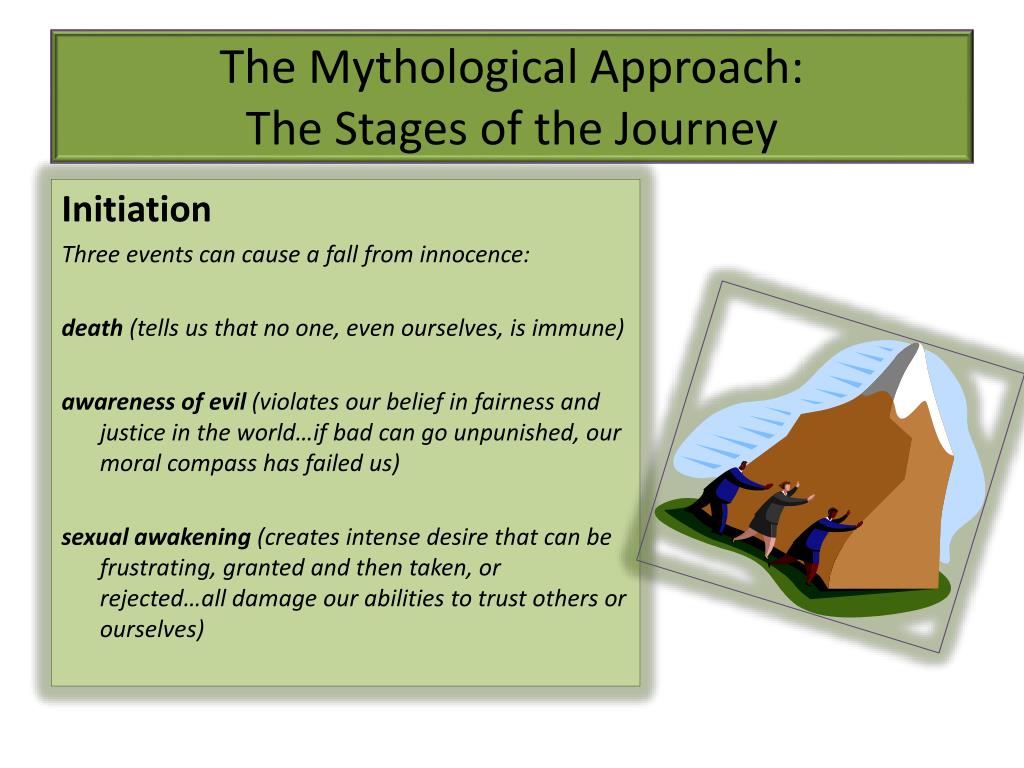 The Mythological Approach:
The Stages of the Journey

Initiation

Three events can cause a fall from innocence:

death (tells us that no one, even ourselves, is immune)

awareness of evil (violates our belief in fairness and justice in the world…if bad can go unpunished, our moral compass has failed us)

sexual awakening (creates intense desire that can be frustrating, granted and then taken, or rejected…all damage our abilities to trust others or ourselves)